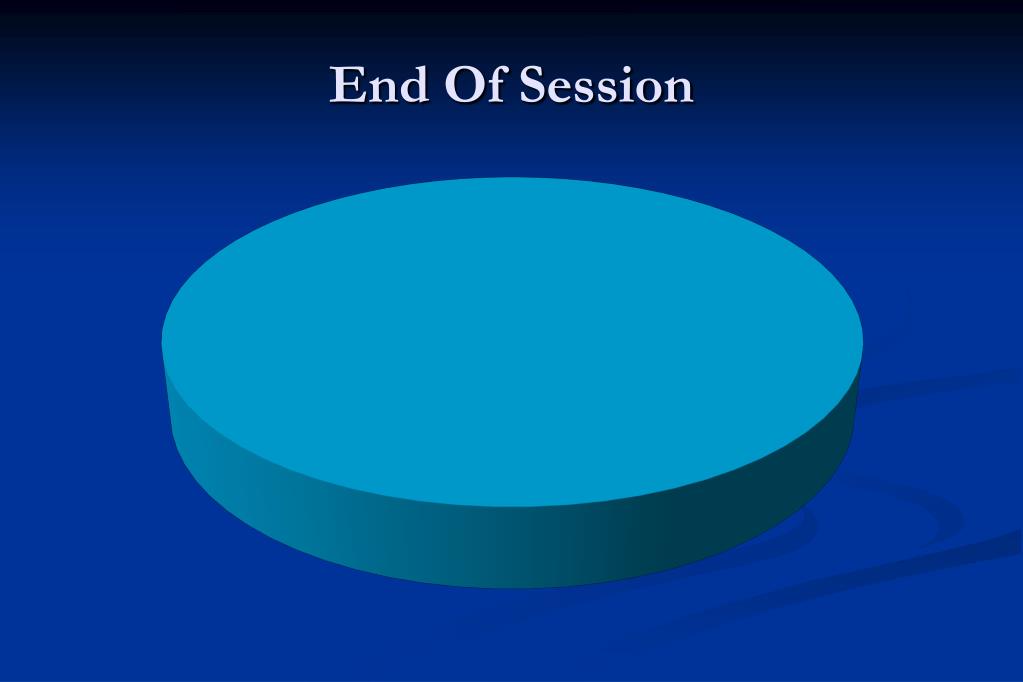 End Of Session